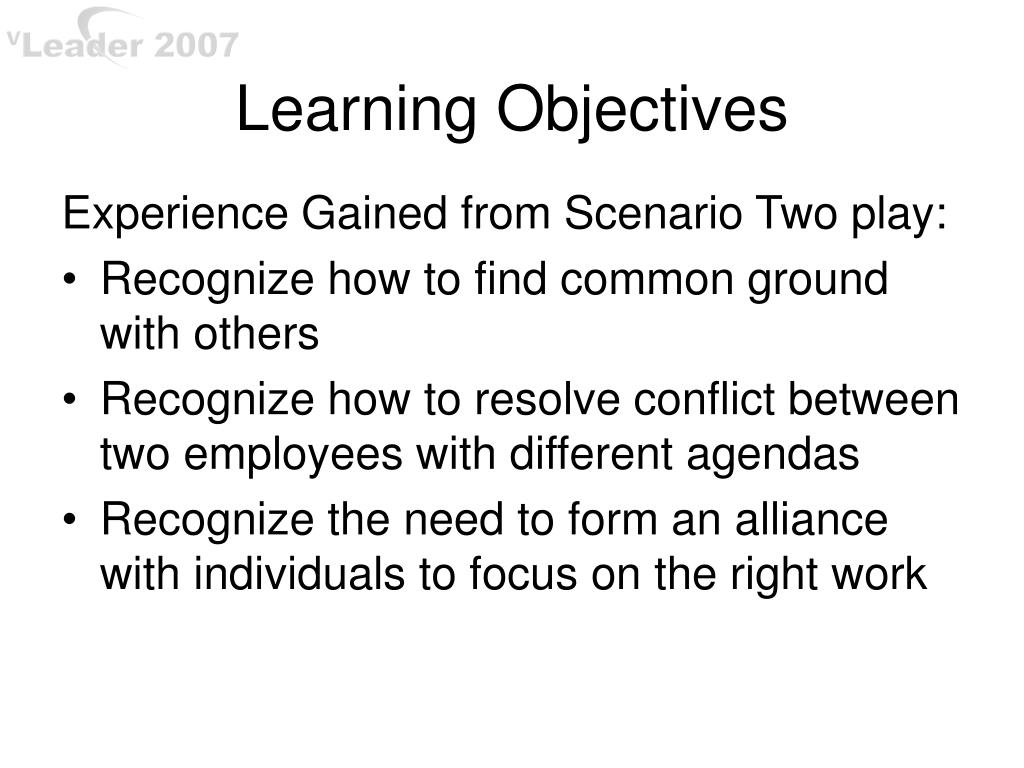 vLeader 2007

Learning Objectives

Experience Gained from Scenario Two play:

• Recognize how to find common ground with others
• Recognize how to resolve conflict between two employees with different agendas
• Recognize the need to form an alliance with individuals to focus on the right work